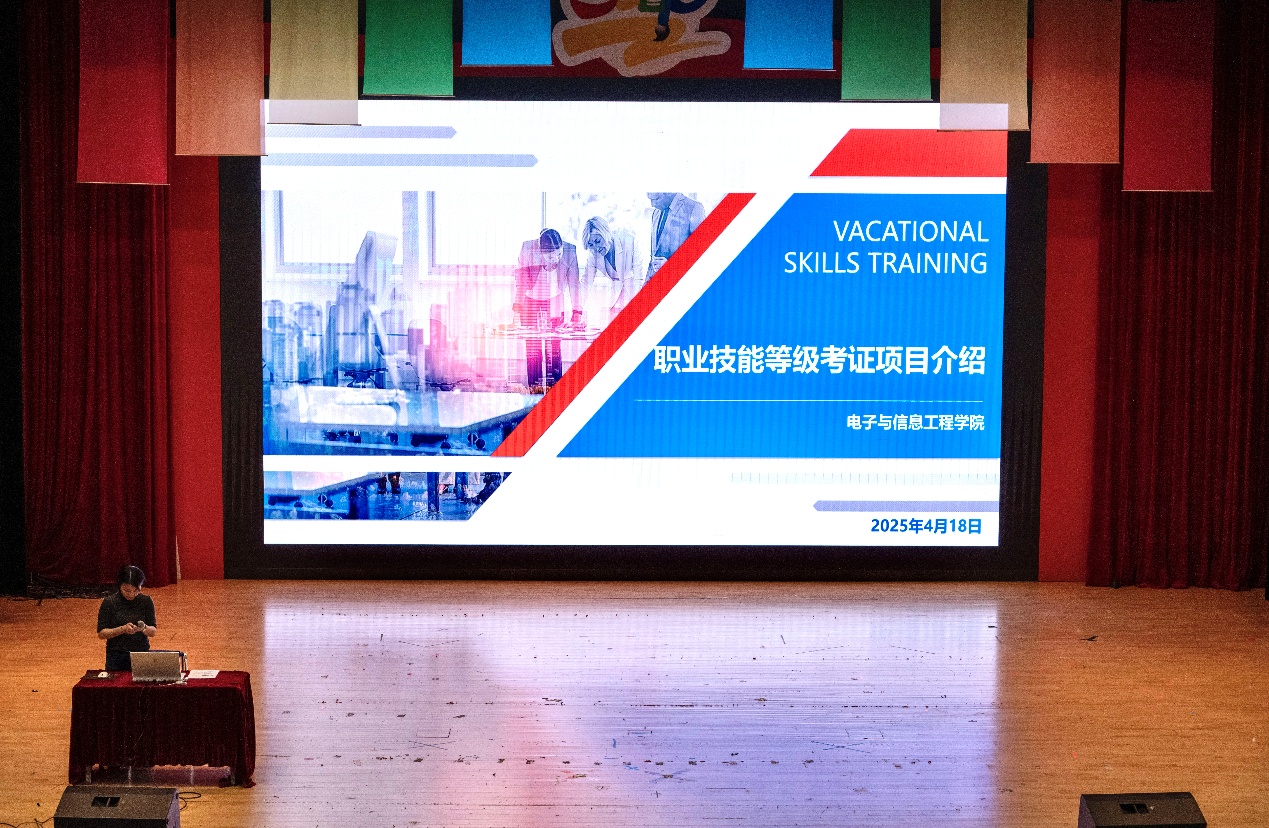 VACATIONAL
SKILLS TRAINING

职业技能等级考证项目介绍

电子与信息工程学院

2025年4月18日